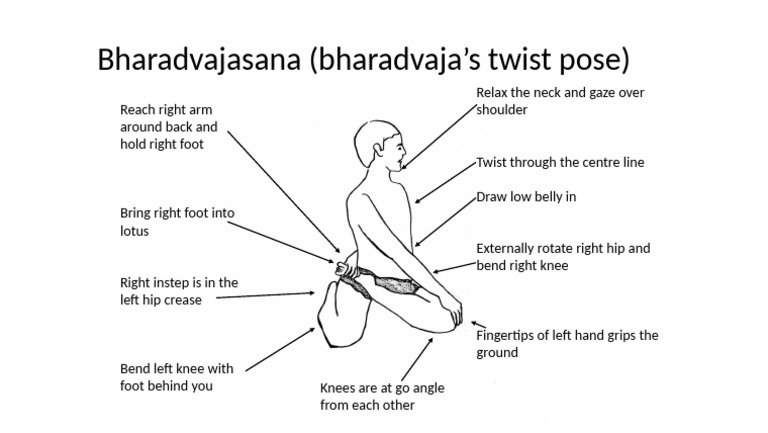 Bharadvajasana (bharadvaja's twist pose)

Reach right arm around back and hold right foot

Bring right foot into lotus

Right instep is in the left hip crease

Bend left knee with foot behind you

Relax the neck and gaze over shoulder

Twist through the centre line

Draw low belly in

Externally rotate right hip and bend right knee

Fingertips of left hand grips the ground

Knees are at go angle from each other